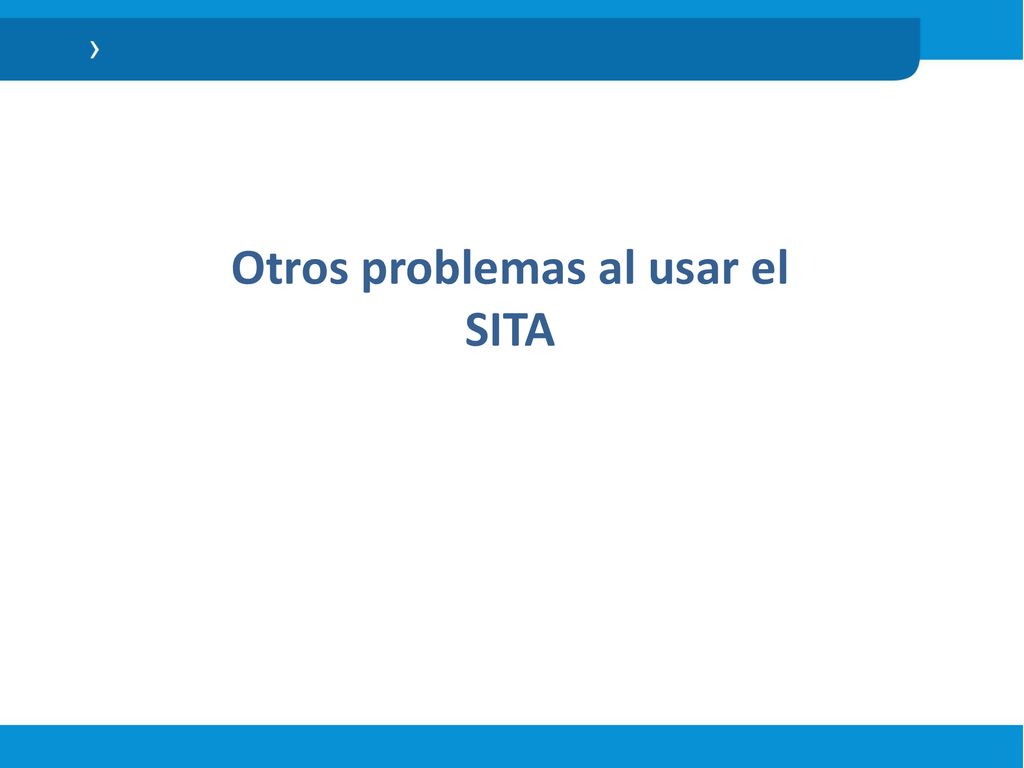 ›

Otros problemas al usar el SITA